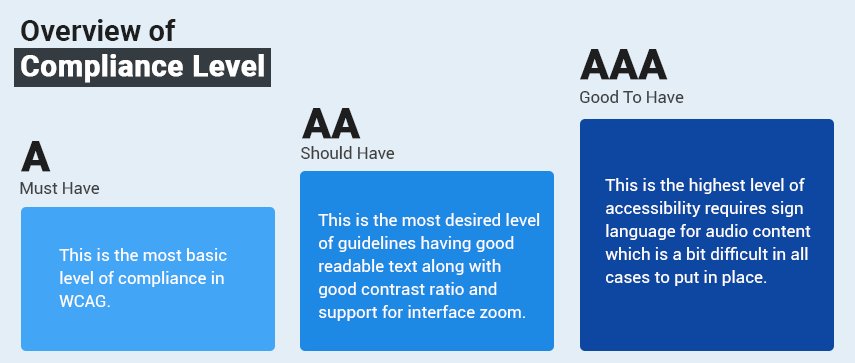 Overview of
Compliance Level

A
Must Have

This is the most basic level of compliance in WCAG.

AA
Should Have

This is the most desired level of guidelines having good readable text along with good contrast ratio and support for interface zoom.

AAA
Good To Have

This is the highest level of accessibility requires sign language for audio content which is a bit difficult in all cases to put in place.